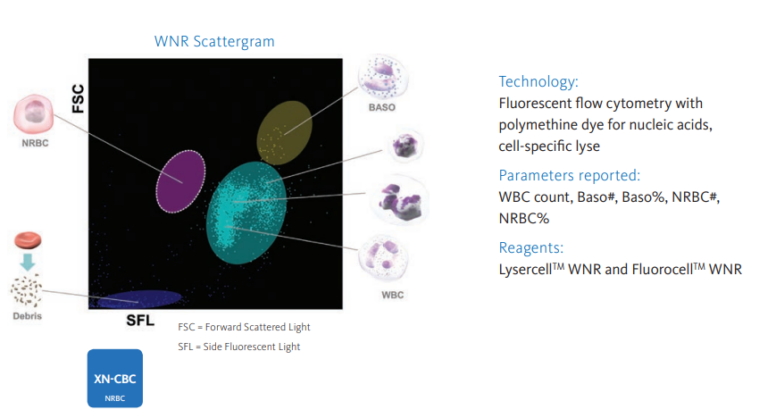 WNR Scattergram

FSC

NRBC

BASO

WBC

Debris

SFL

FSC = Forward Scattered Light

SFL = Side Fluorescent Light

XN-CBC
NRBC

Technology:
Fluorescent flow cytometry with polymethine dye for nucleic acids, cell-specific lyse

Parameters reported:
WBC count, Baso#, Baso%, NRBC#, NRBC%

Reagents:
Lysercell$^{TM}$ WNR and Fluorocell$^{TM}$ WNR